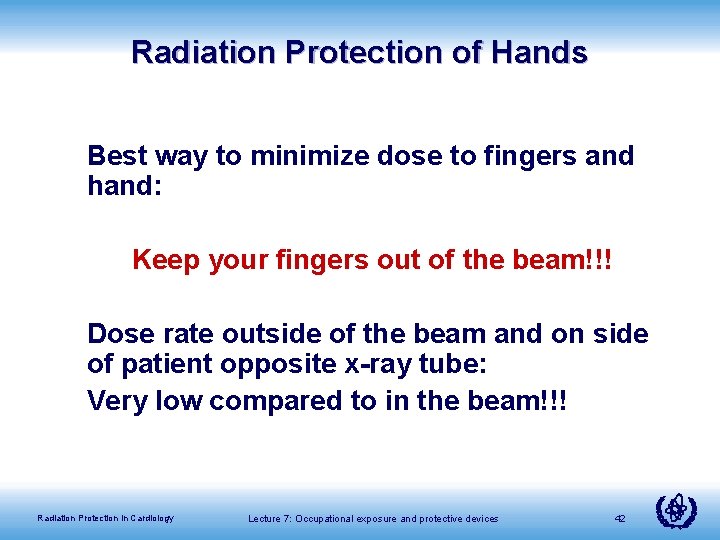 Radiation Protection of Hands

Best way to minimize dose to fingers and hand:

Keep your fingers out of the beam!!!

Dose rate outside of the beam and on side of patient opposite x-ray tube:

Very low compared to in the beam!!!

Radiation Protection in Cardiology

Lecture 7: Occupational exposure and protective devices

42